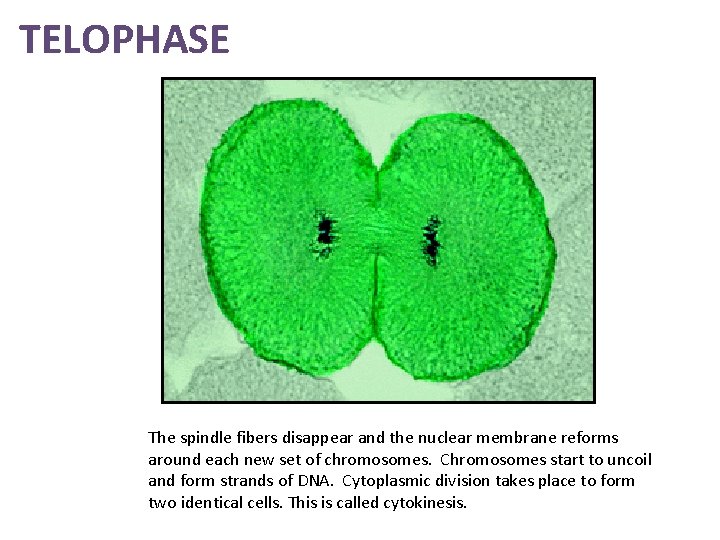 TELOPHASE

The spindle fibers disappear and the nuclear membrane reforms around each new set of chromosomes. Chromosomes start to uncoil and form strands of DNA. Cytoplasmic division takes place to form two identical cells. This is called cytokinesis.